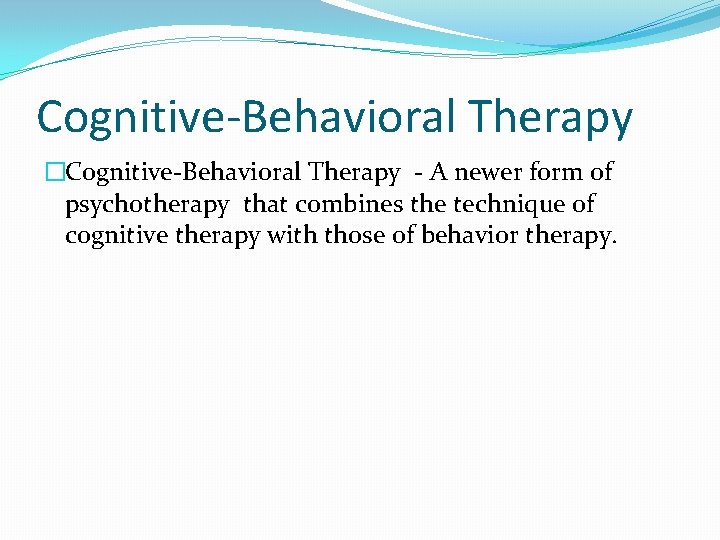 Cognitive-Behavioral Therapy

Cognitive-Behavioral Therapy - A newer form of psychotherapy that combines the technique of cognitive therapy with those of behavior therapy.